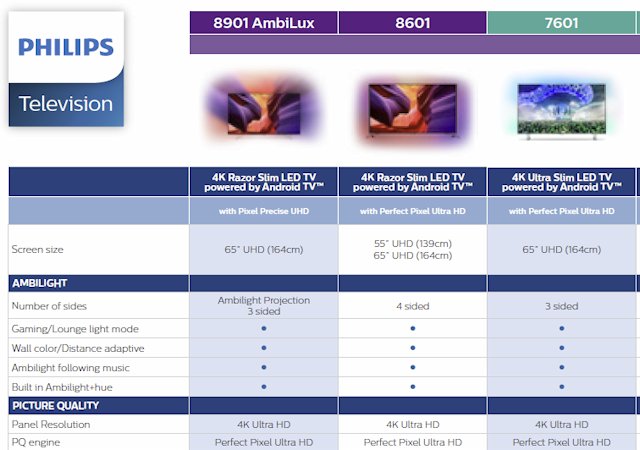 PHILIPS

Television

| | 8901 AmbiLux | 8601 | 7601 |
|---|---|---|---|
| | 4K Razor Slim LED TV powered by Android TV™ | 4K Razor Slim LED TV powered by Android TV™ | 4K Ultra Slim LED TV powered by Android TV™ |
| | with Pixel Precise UHD | with Perfect Pixel Ultra HD | with Perfect Pixel Ultra HD |
| Screen size | 65" UHD (164cm) | 55" UHD (139cm) 65" UHD (164cm) | 65" UHD (164cm) |
| AMBILIGHT | | | |
| Number of sides | Ambilight Projection 3 sided | 4 sided | 3 sided |
| Gaming/Lounge light mode | • | • | • |
| Wall color/Distance adaptive | • | • | • |
| Ambilight following music | • | • | • |
| Built in Ambilight+hue | • | • | • |
| PICTURE QUALITY | | | |
| Panel Resolution | 4K Ultra HD | 4K Ultra HD | 4K Ultra HD |
| PQ engine | Perfect Pixel Ultra HD | Perfect Pixel Ultra HD | Perfect Pixel Ultra HD |